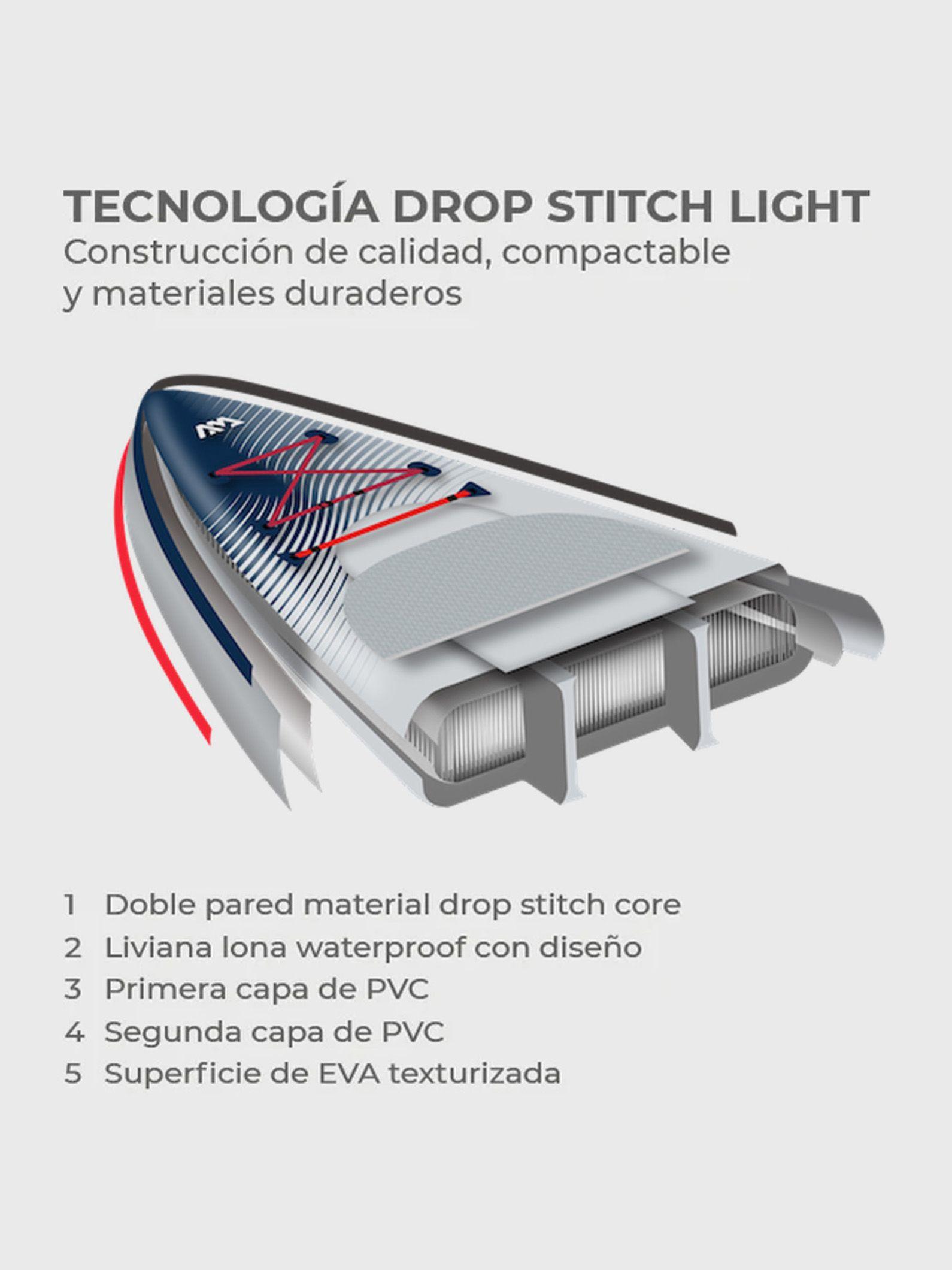 TECNOLOGÍA DROP STITCH LIGHT
Construcción de calidad, compactable y materiales duraderos

1 Doble pared material drop stitch core
2 Liviana lona waterproof con diseño
3 Primera capa de PVC
4 Segunda capa de PVC
5 Superficie de EVA texturizada